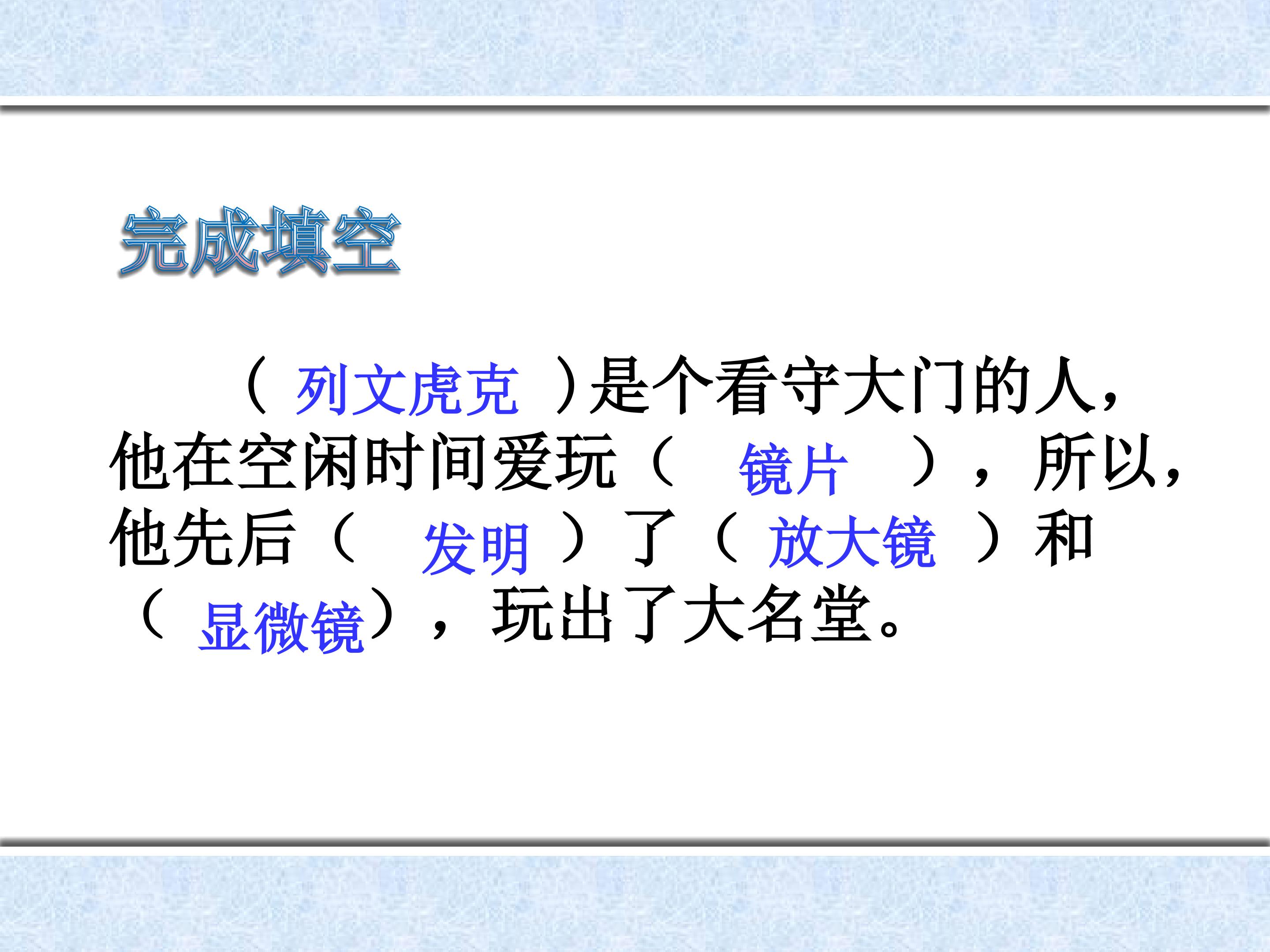 完成填空

（列文虎克）是个看守大门的人，他在空闲时间爱玩（镜片），所以，他先后（发明）了（放大镜）和（显微镜），玩出了大名堂。